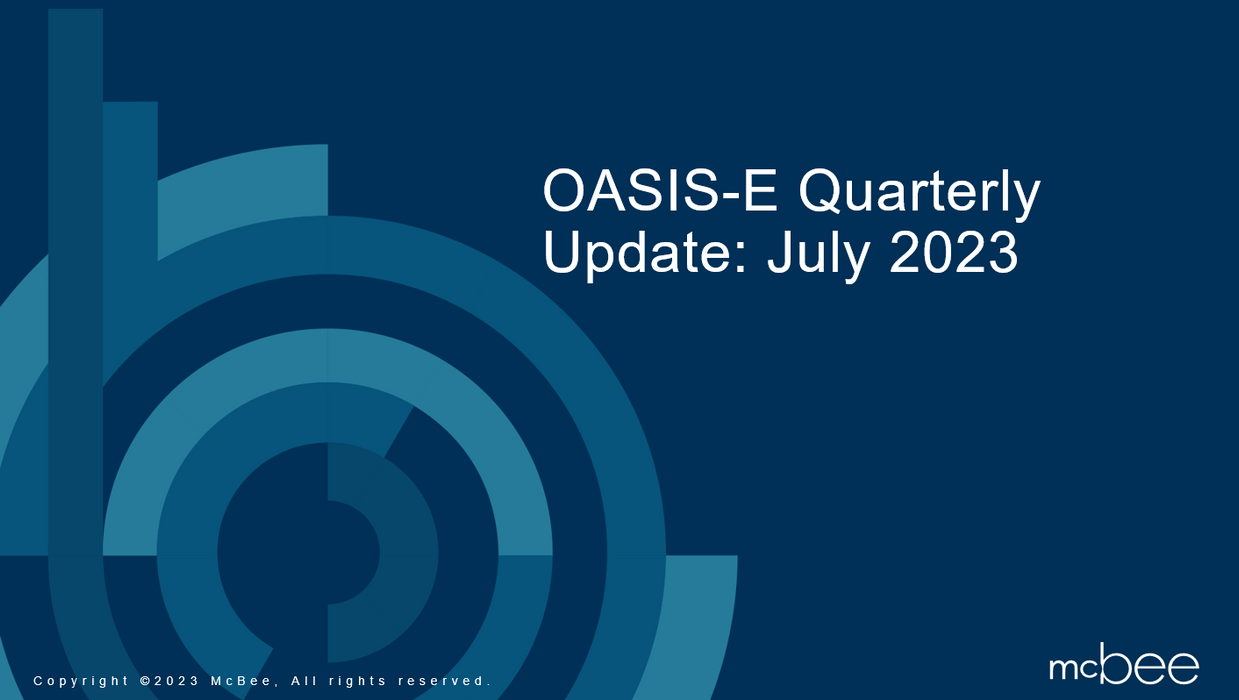 OASIS-E Quarterly Update: July 2023

Copyright ©2023 McBee, All rights reserved.

mcbee